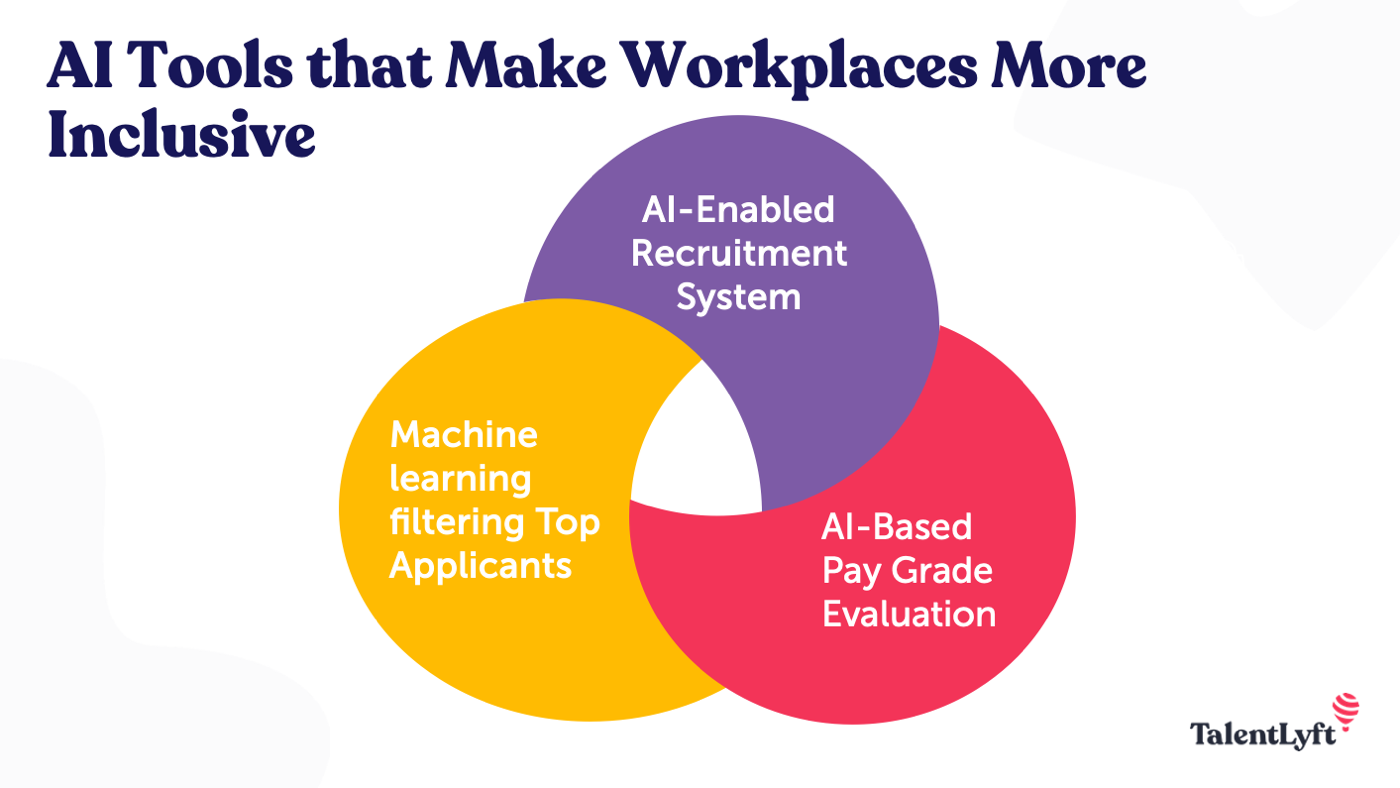 AI Tools that Make Workplaces More Inclusive

AI-Enabled Recruitment System

Machine learning filtering Top Applicants

AI-Based Pay Grade Evaluation

TalentLyft